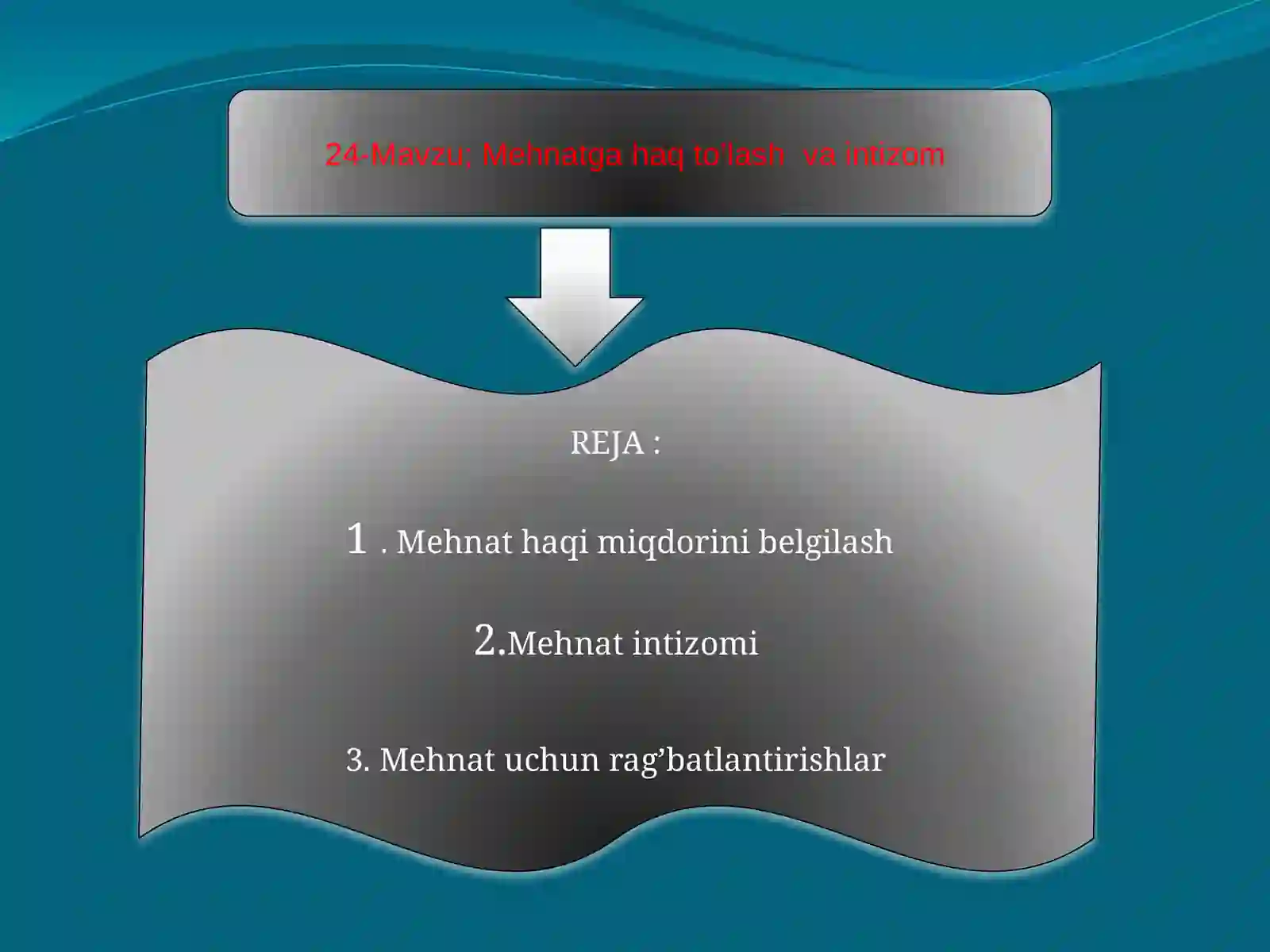 24-Mavzu; Mehnatga haq to'lash  va intizom

REJA :

1 . Mehnat haqi miqdorini belgilash

2.Mehnat intizomi

3. Mehnat uchun rag’batlantirishlar